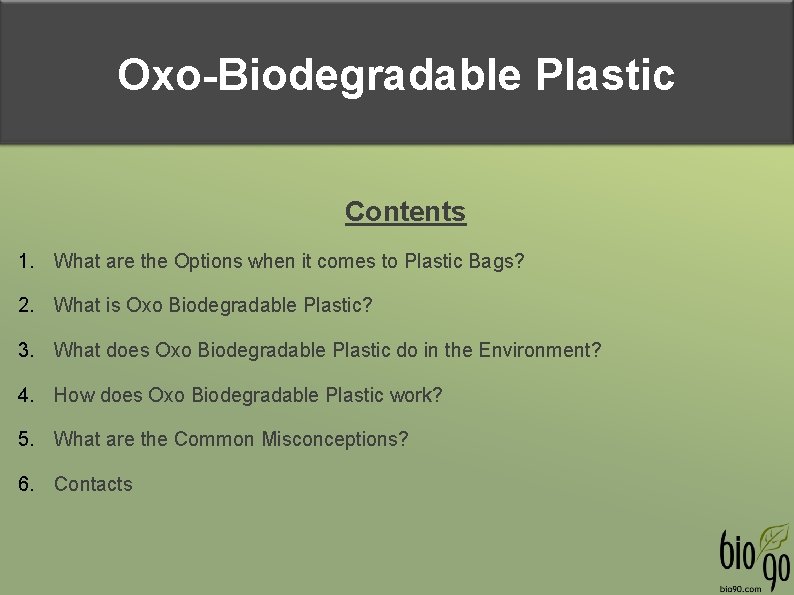 Oxo-Biodegradable Plastic

Contents

1. What are the Options when it comes to Plastic Bags?
2. What is Oxo Biodegradable Plastic?
3. What does Oxo Biodegradable Plastic do in the Environment?
4. How does Oxo Biodegradable Plastic work?
5. What are the Common Misconceptions?
6. Contacts

bio 90
bio90.com